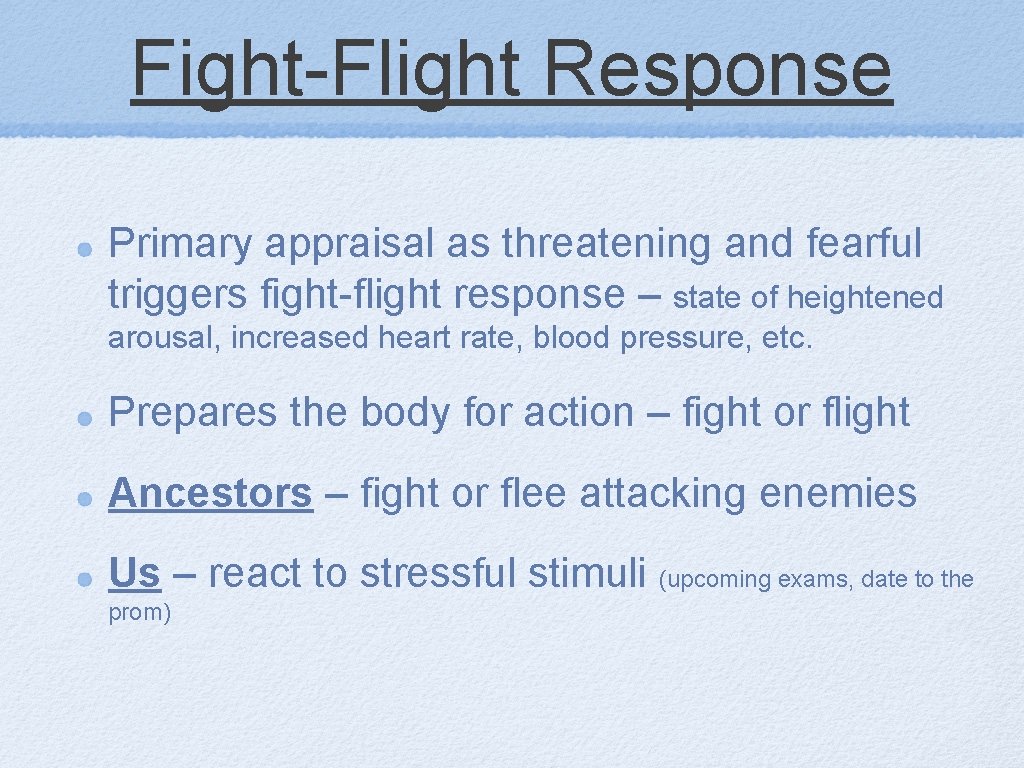 Fight-Flight Response

Primary appraisal as threatening and fearful triggers fight-flight response – state of heightened arousal, increased heart rate, blood pressure, etc.

Prepares the body for action – fight or flight

Ancestors – fight or flee attacking enemies

Us – react to stressful stimuli (upcoming exams, date to the prom)